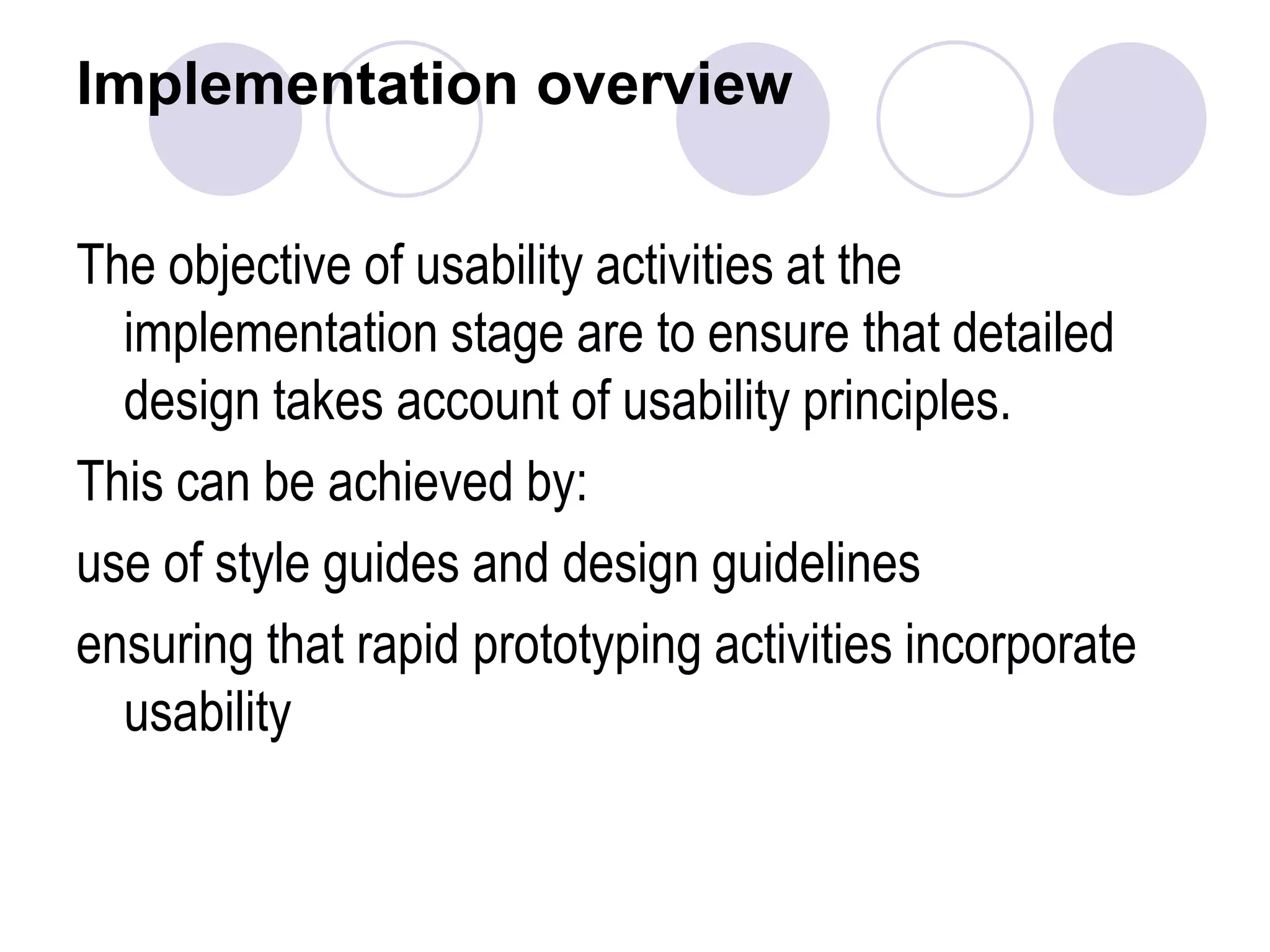 Implementation overview

The objective of usability activities at the implementation stage are to ensure that detailed design takes account of usability principles.

This can be achieved by:

use of style guides and design guidelines

ensuring that rapid prototyping activities incorporate usability